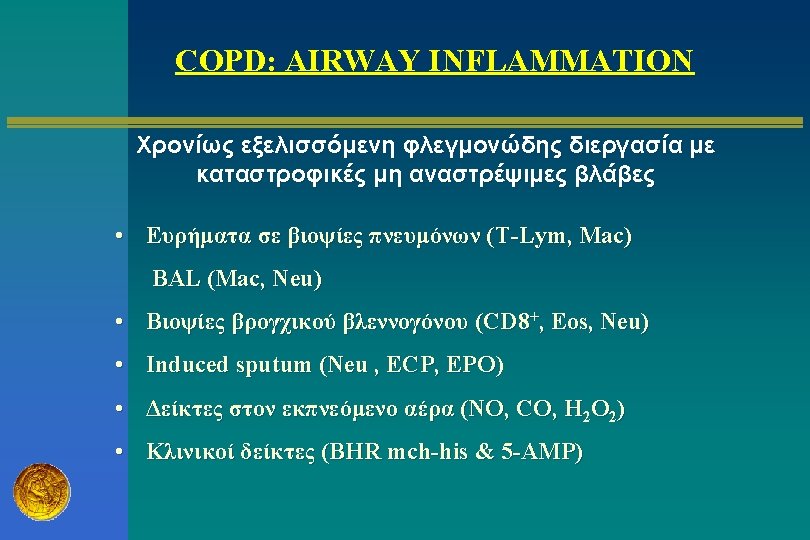 COPD: AIRWAY INFLAMMATION

Χρονίως εξελισσόμενη φλεγμονώδης διεργασία με καταστροφικές μη αναστρέψιμες βλάβες

• Ευρήματα σε βιοψίες πνευμόνων (T-Lym, Mac)
BAL (Mac, Neu)
• Βιοψίες βρογχικού βλεννογόνου ($CD8^+$, Eos, Neu)
• Induced sputum (Neu , ECP, EPO)
• Δείκτες στον εκπνεόμενο αέρα (NO, CO, $H_2O_2$)
• Κλινικοί δείκτες (BHR mch-his & 5-AMP)